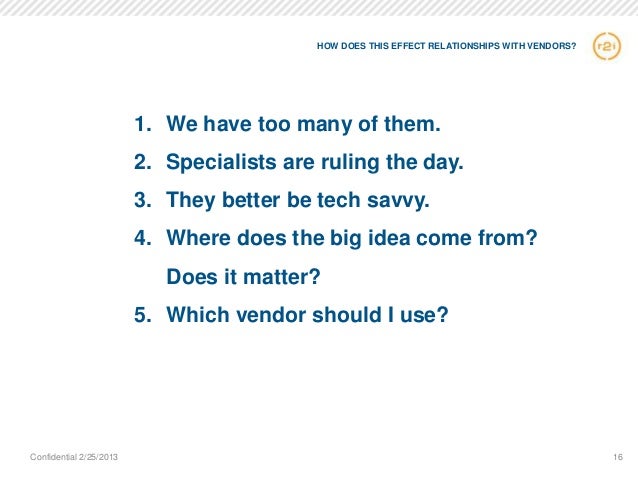 HOW DOES THIS EFFECT RELATIONSHIPS WITH VENDORS?

r2i

1. We have too many of them.
2. Specialists are ruling the day.
3. They better be tech savvy.
4. Where does the big idea come from? Does it matter?
5. Which vendor should I use?

Confidential 2/25/2013

16